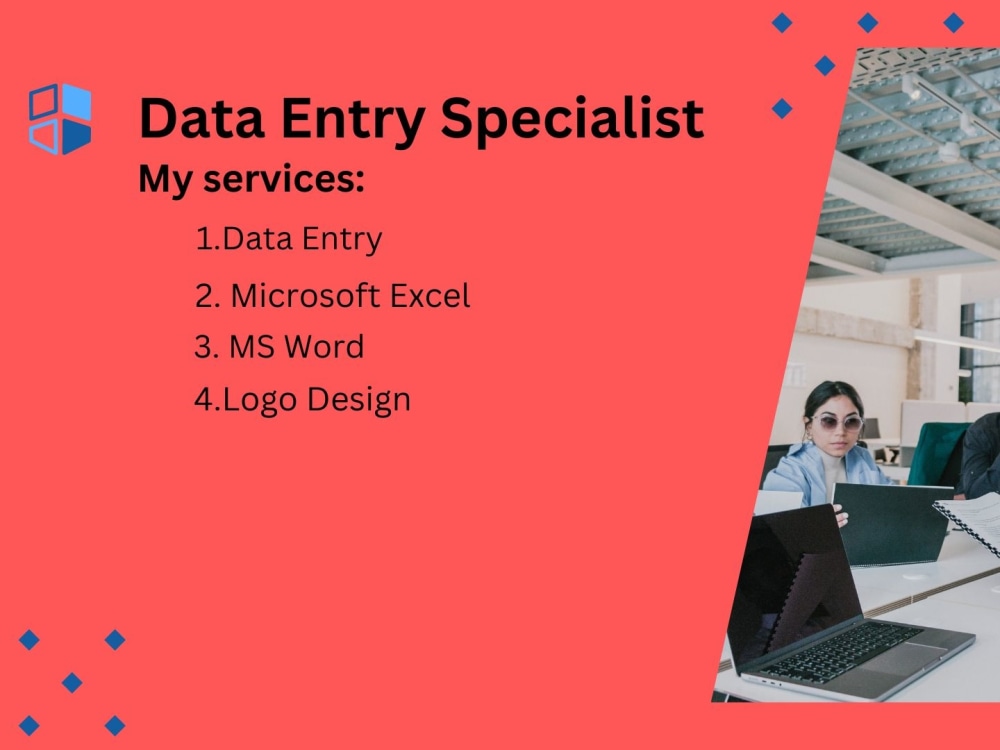 Data Entry Specialist
My services:

1.Data Entry
2. Microsoft Excel
3. MS Word
4.Logo Design